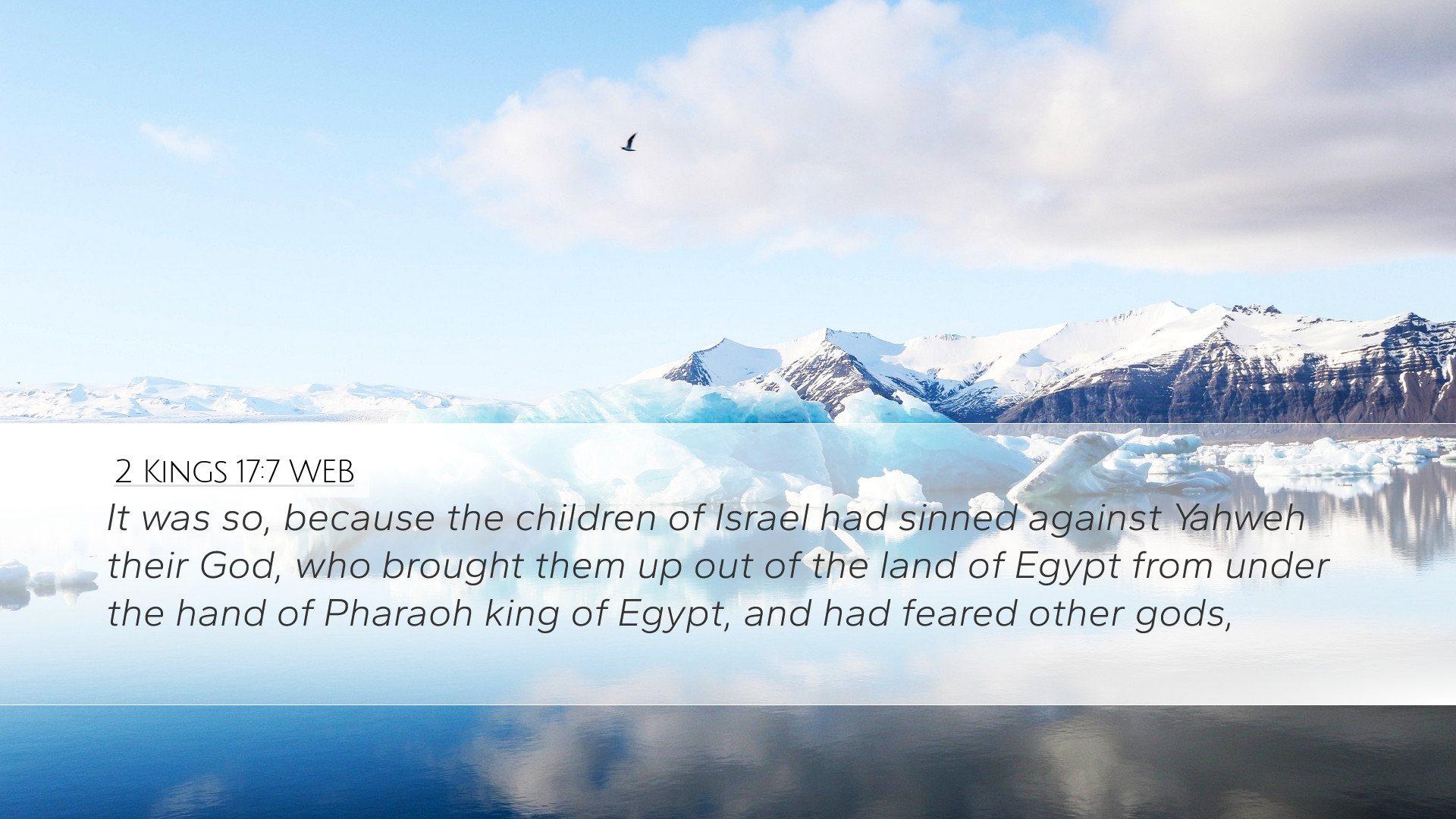 2 Kings 17:7 WEB

It was so, because the children of Israel had sinned against Yahweh their God, who brought them up out of the land of Egypt from under the hand of Pharaoh king of Egypt, and had feared other gods,